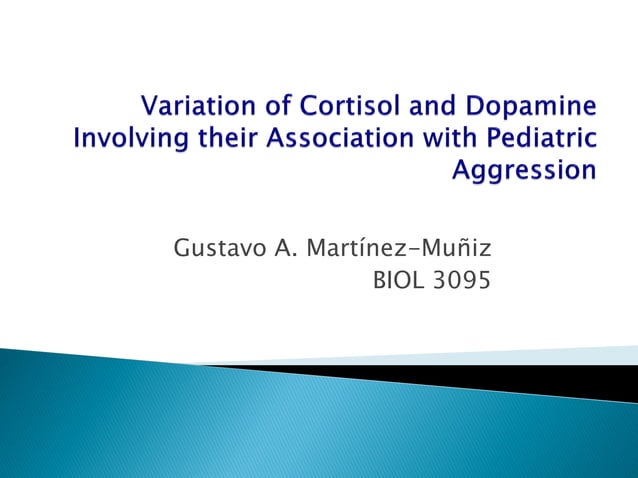 Variation of Cortisol and Dopamine Involving their Association with Pediatric Aggression

Gustavo A. Martínez-Muñiz
BIOL 3095